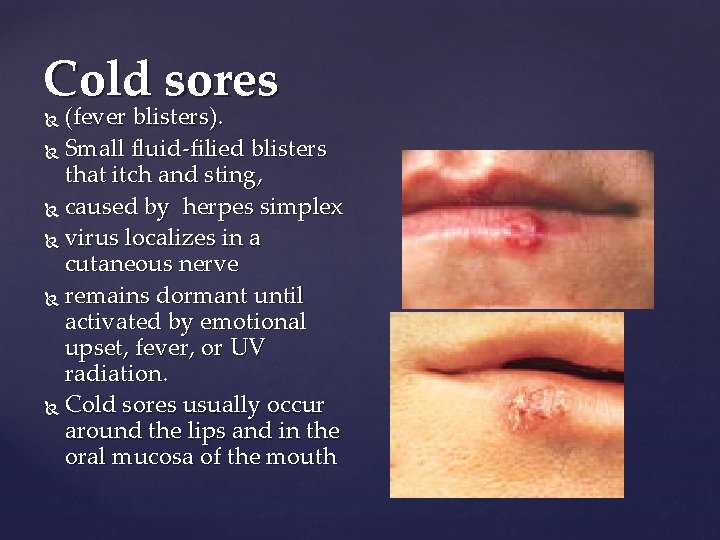 Cold sores

(fever blisters).

Small fluid-filied blisters that itch and sting,

caused by herpes simplex

virus localizes in a cutaneous nerve

remains dormant until activated by emotional upset, fever, or UV radiation.

Cold sores usually occur around the lips and in the oral mucosa of the mouth